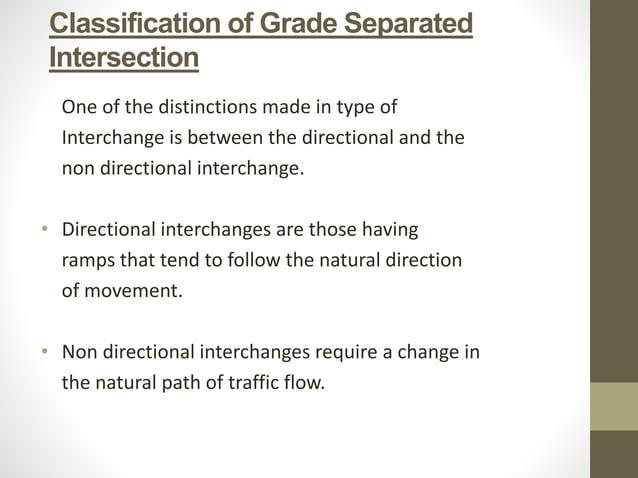 Classification of Grade Separated Intersection

One of the distinctions made in type of Interchange is between the directional and the non directional interchange.

• Directional interchanges are those having ramps that tend to follow the natural direction of movement.

• Non directional interchanges require a change in the natural path of traffic flow.